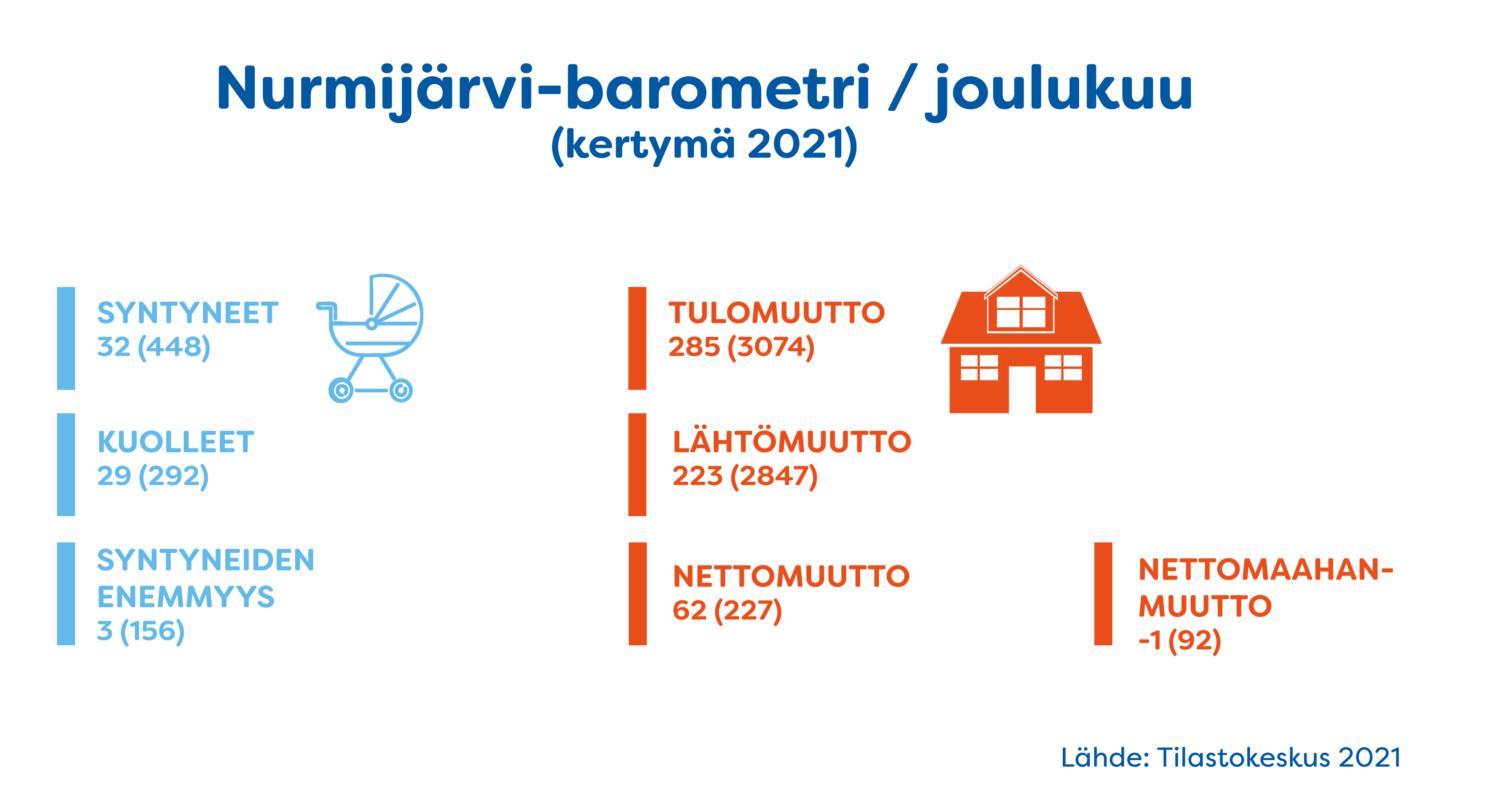 Nurmijärvi-barometri / joulukuu
(kertymä 2021)

SYNTYNEET
32 (448)

KUOLLEET
29 (292)

SYNTYNEIDEN ENEMMYYS
3 (156)

TULOMUUTTO
285 (3074)

LÄHTÖMUUTTO
223 (2847)

NETTOMUUTTO
62 (227)

NETTOMAAHANMUUTTO
-1 (92)

Lähde: Tilastokeskus 2021